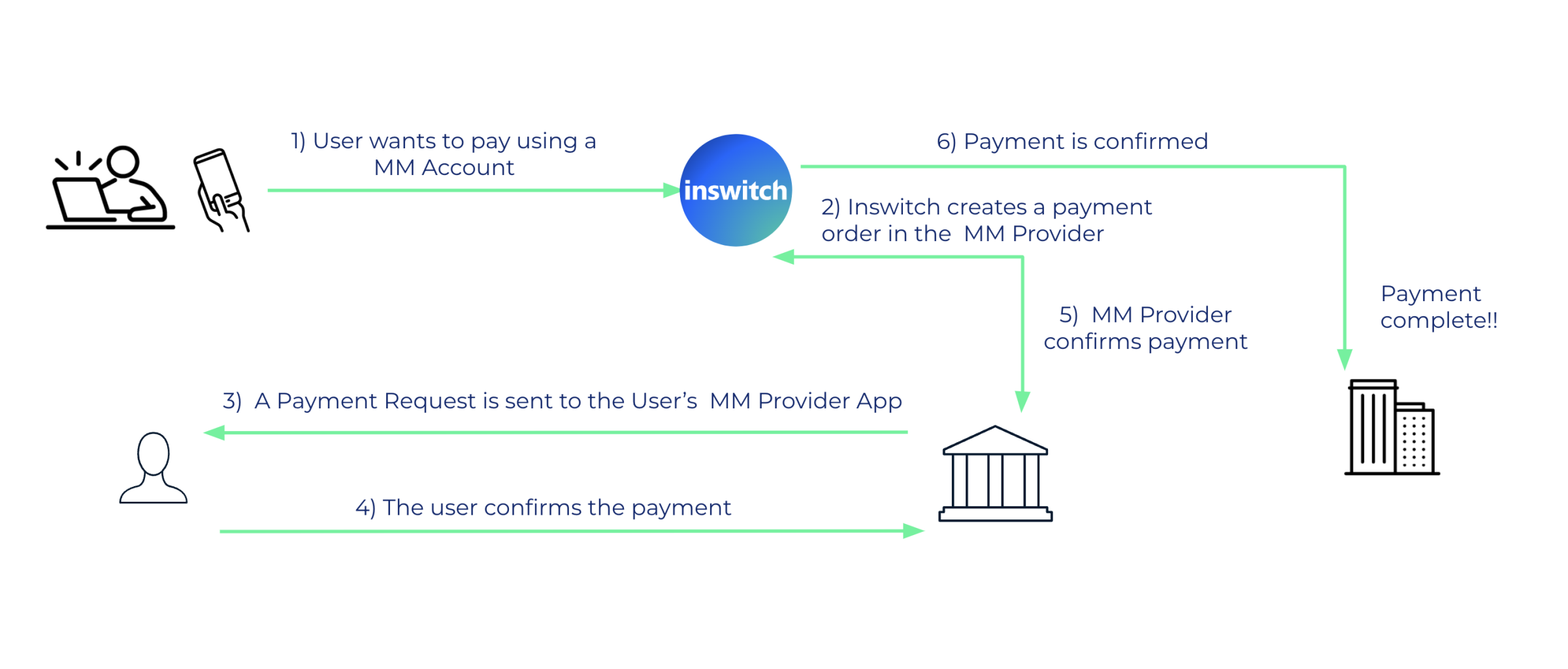 1) User wants to pay using a MM Account

inswitch

6) Payment is confirmed

2) Inswitch creates a payment order in the MM Provider

5) MM Provider confirms payment

Payment complete!!

3) A Payment Request is sent to the User's MM Provider App

4) The user confirms the payment